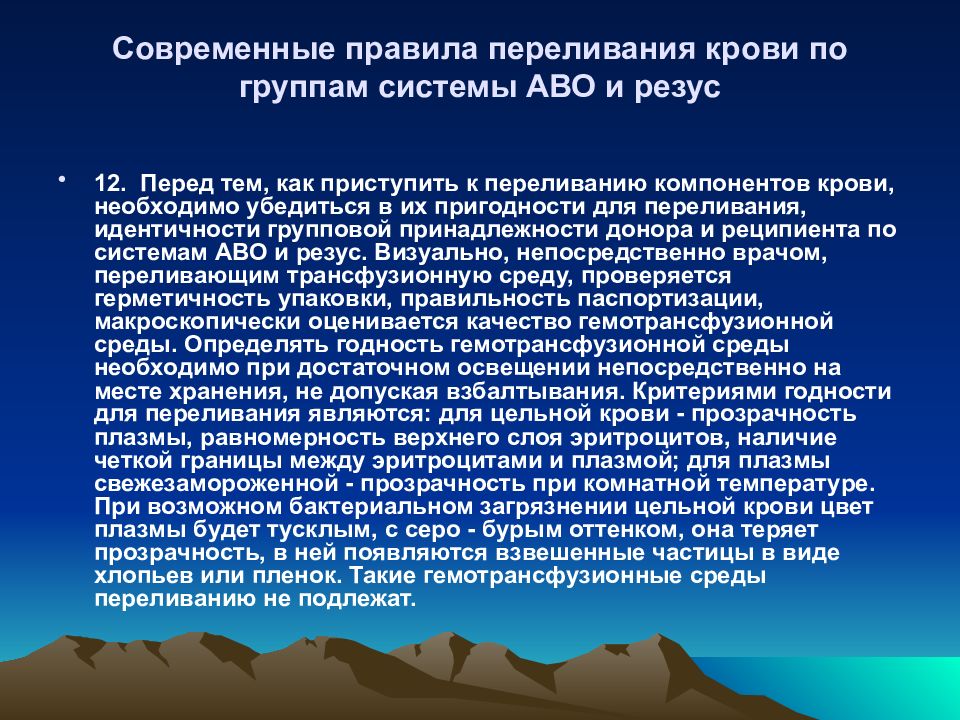 Современные правила переливания крови по группам системы АВО и резус

• 12. Перед тем, как приступить к переливанию компонентов крови, необходимо убедиться в их пригодности для переливания, идентичности групповой принадлежности донора и реципиента по системам АВО и резус. Визуально, непосредственно врачом, переливающим трансфузионную среду, проверяется герметичность упаковки, правильность паспортизации, макроскопически оценивается качество гемотрансфузионной среды. Определять годность гемотрансфузионной среды необходимо при достаточном освещении непосредственно на месте хранения, не допуская взбалтывания. Критериями годности для переливания являются: для цельной крови - прозрачность плазмы, равномерность верхнего слоя эритроцитов, наличие четкой границы между эритроцитами и плазмой; для плазмы свежезамороженной - прозрачность при комнатной температуре. При возможном бактериальном загрязнении цельной крови цвет плазмы будет тусклым, с серо - бурым оттенком, она теряет прозрачность, в ней появляются взвешенные частицы в виде хлопьев или пленок. Такие гемотрансфузионные среды переливанию не подлежат.